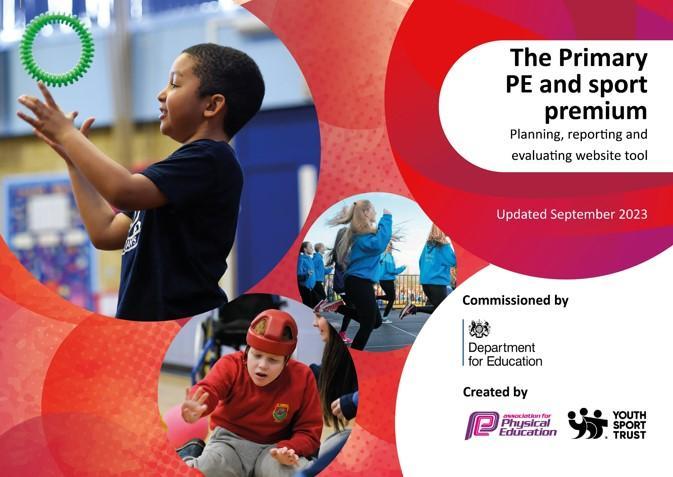 The Primary PE and sport premium

Planning, reporting and evaluating website tool

Updated September 2023

Commissioned by

Department for Education

Created by

association for Physical Education

YOUTH SPORT TRUST